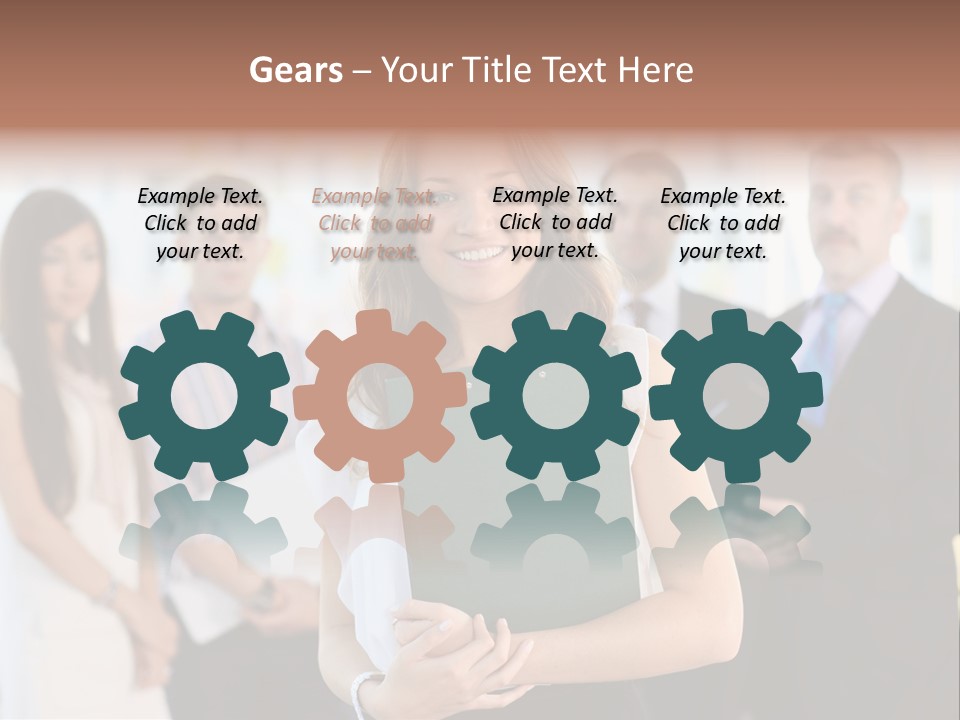 Gears – Your Title Text Here

Example Text. Click to add your text.

Example Text. Click to add your text.

Example Text. Click to add your text.

Example Text. Click to add your text.